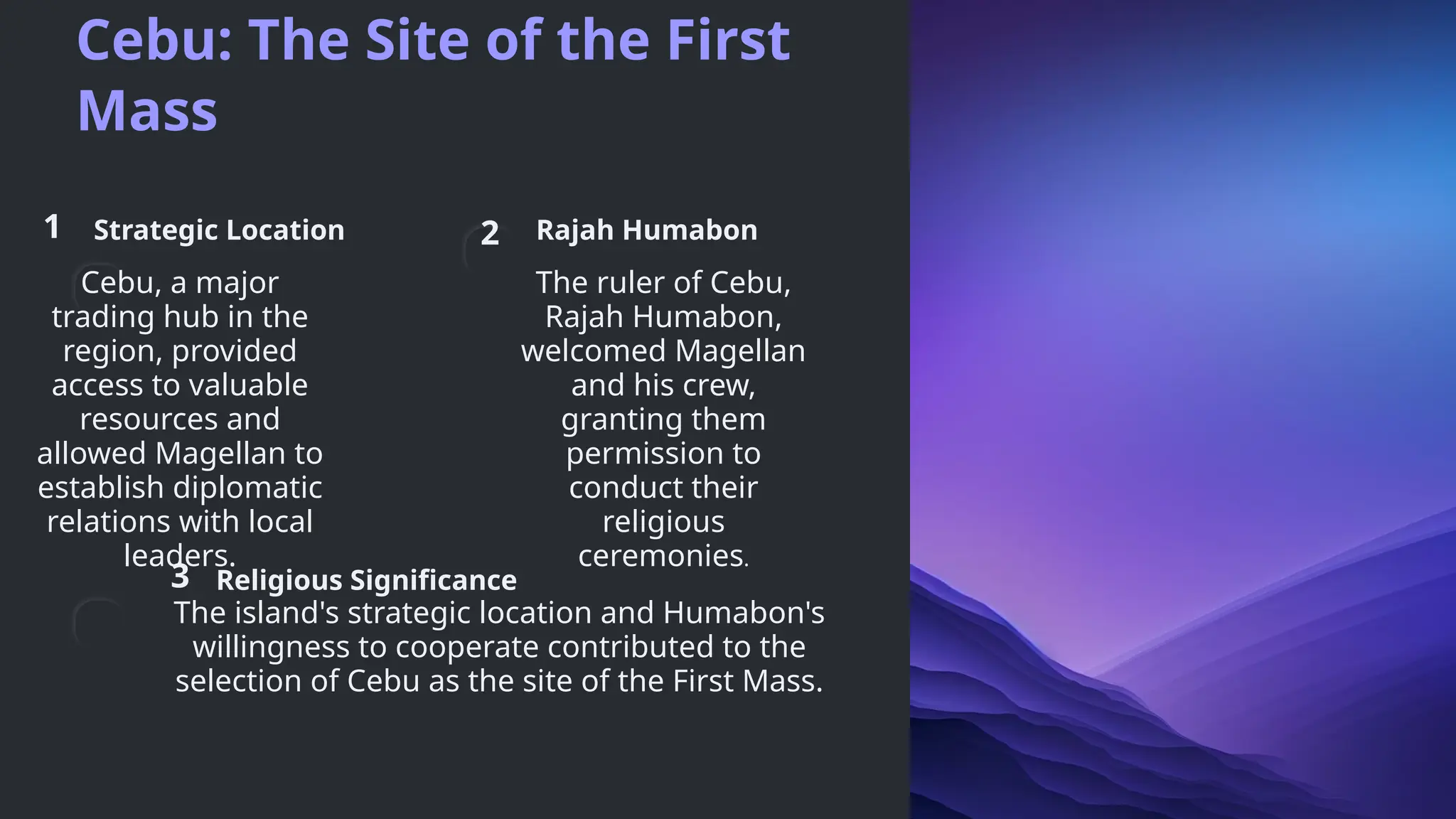 Cebu: The Site of the First Mass

1 Strategic Location

Cebu, a major trading hub in the region, provided access to valuable resources and allowed Magellan to establish diplomatic relations with local leaders.

2 Rajah Humabon

The ruler of Cebu, Rajah Humabon, welcomed Magellan and his crew, granting them permission to conduct their religious ceremonies.

3 Religious Significance

The island's strategic location and Humabon's willingness to cooperate contributed to the selection of Cebu as the site of the First Mass.